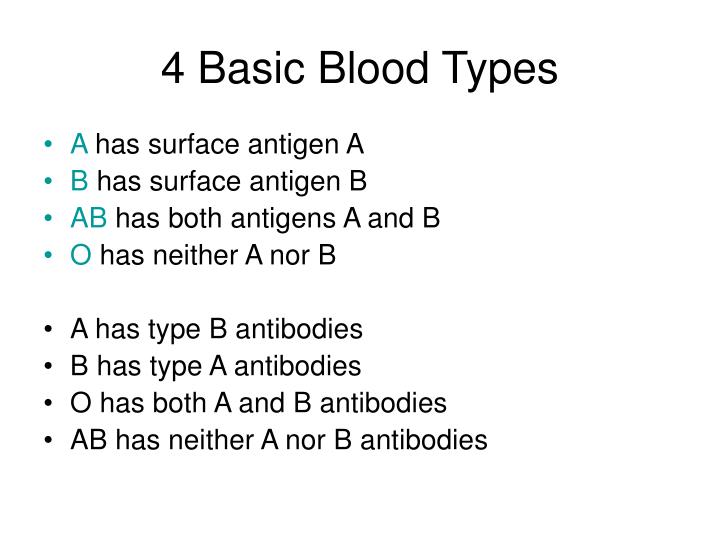 4 Basic Blood Types

• A has surface antigen A
• B has surface antigen B
• AB has both antigens A and B
• O has neither A nor B

• A has type B antibodies
• B has type A antibodies
• O has both A and B antibodies
• AB has neither A nor B antibodies